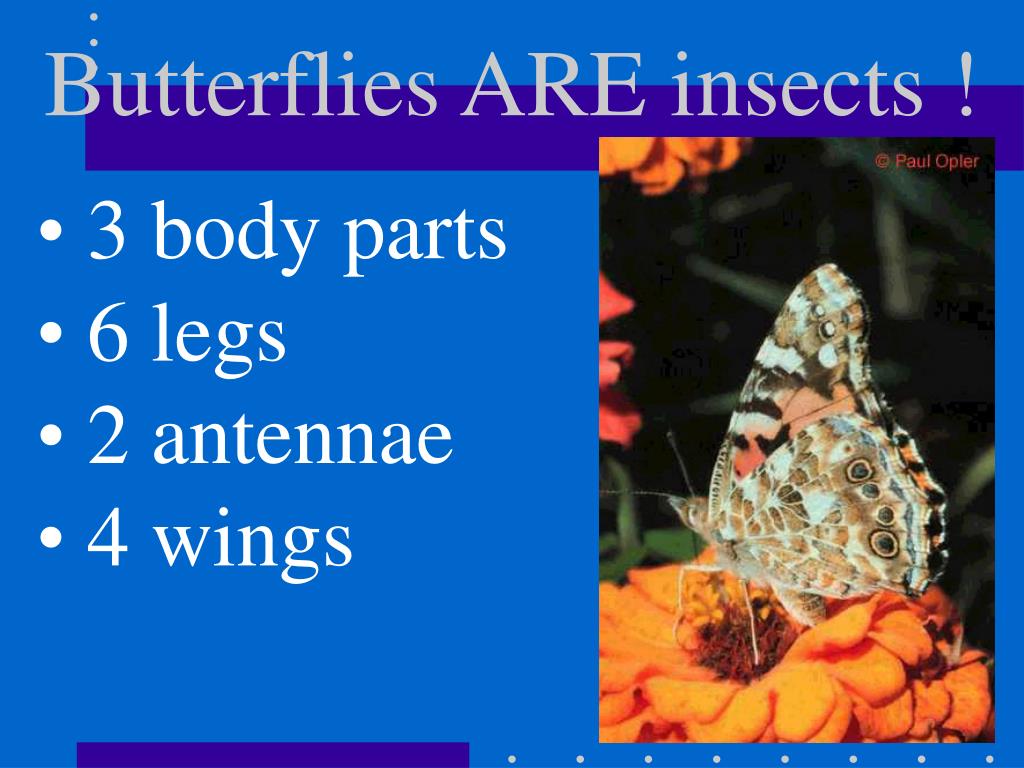 Butterflies ARE insects !

• 3 body parts
• 6 legs
• 2 antennae
• 4 wings

© Paul Opler